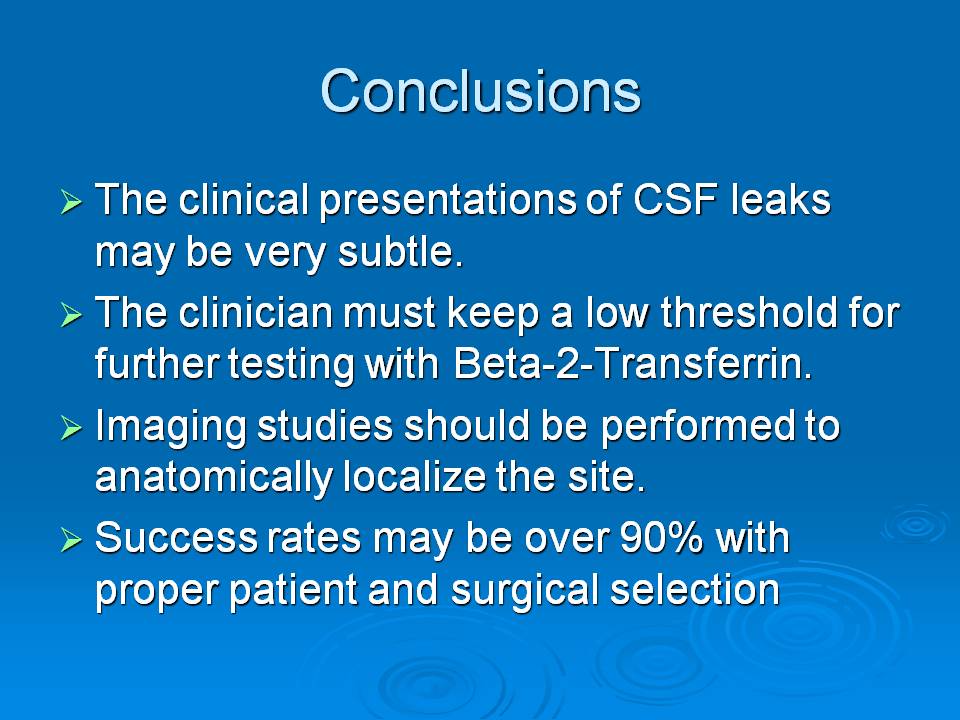 Conclusions

➢ The clinical presentations of CSF leaks may be very subtle.

➢ The clinician must keep a low threshold for further testing with Beta-2-Transferrin.

➢ Imaging studies should be performed to anatomically localize the site.

➢ Success rates may be over 90% with proper patient and surgical selection